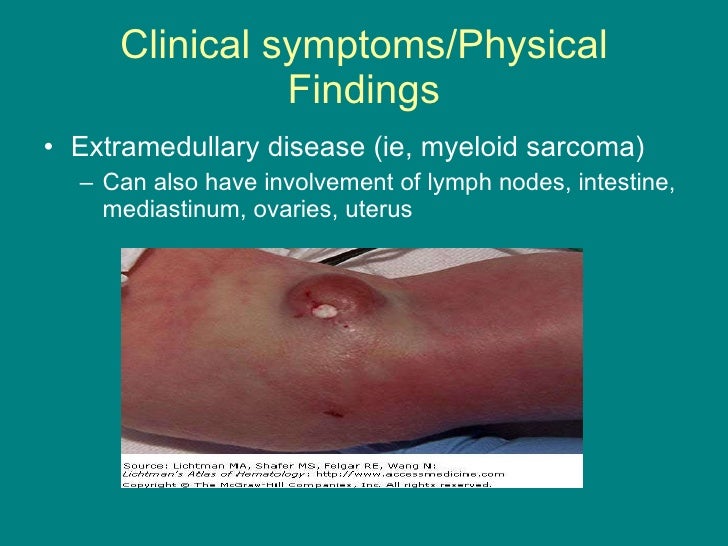 Clinical symptoms/Physical Findings

• Extramedullary disease (ie, myeloid sarcoma)
– Can also have involvement of lymph nodes, intestine, mediastinum, ovaries, uterus

Source: Lichtman MA, Shafer MS, Felgar RE, Wang N: Lichtman's Atlas of Hematology: http://www.accessmedicine.com
Copyright © The McGraw-Hill Companies, Inc. All rights reserved.